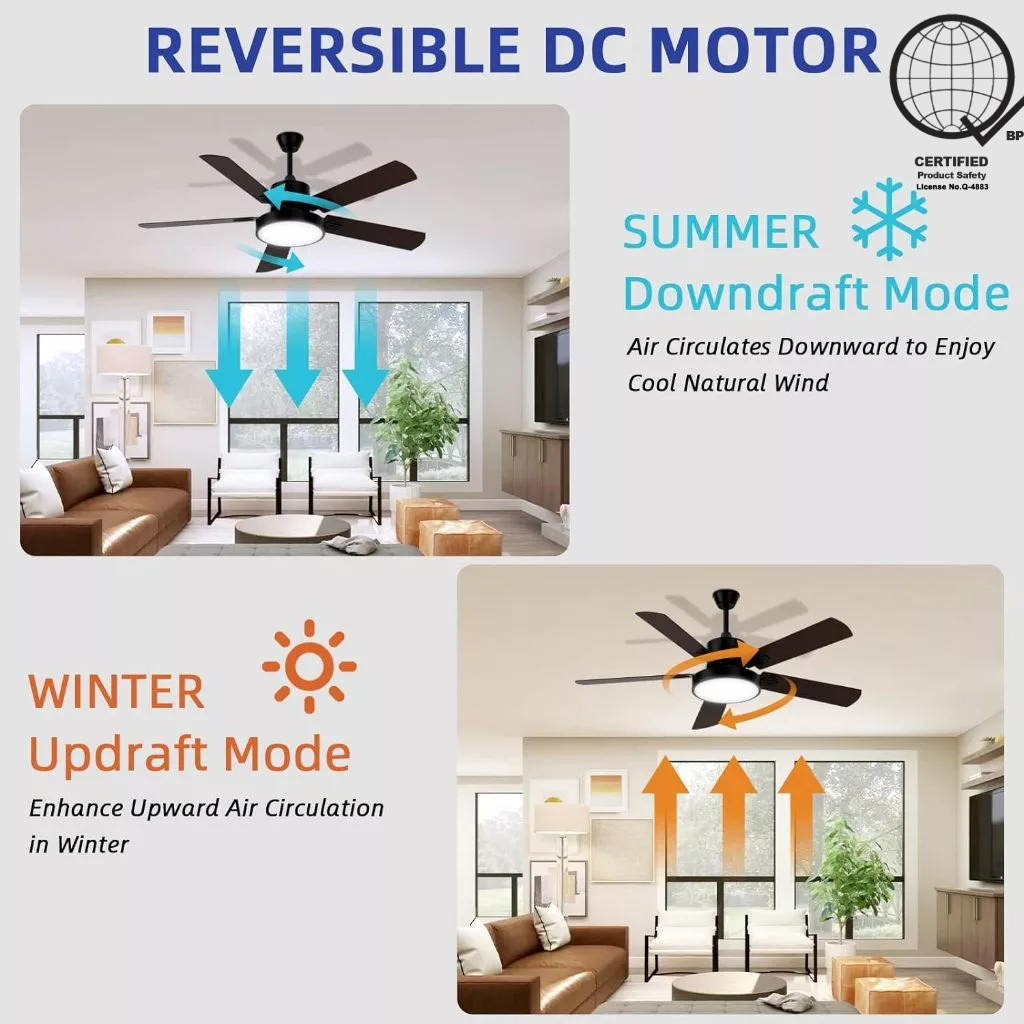 REVERSIBLE DC MOTOR

BP

CERTIFIED
Product Safety
License No.Q-4883

SUMMER
Downdraft Mode

Air Circulates Downward to Enjoy Cool Natural Wind

WINTER
Updraft Mode

Enhance Upward Air Circulation in Winter